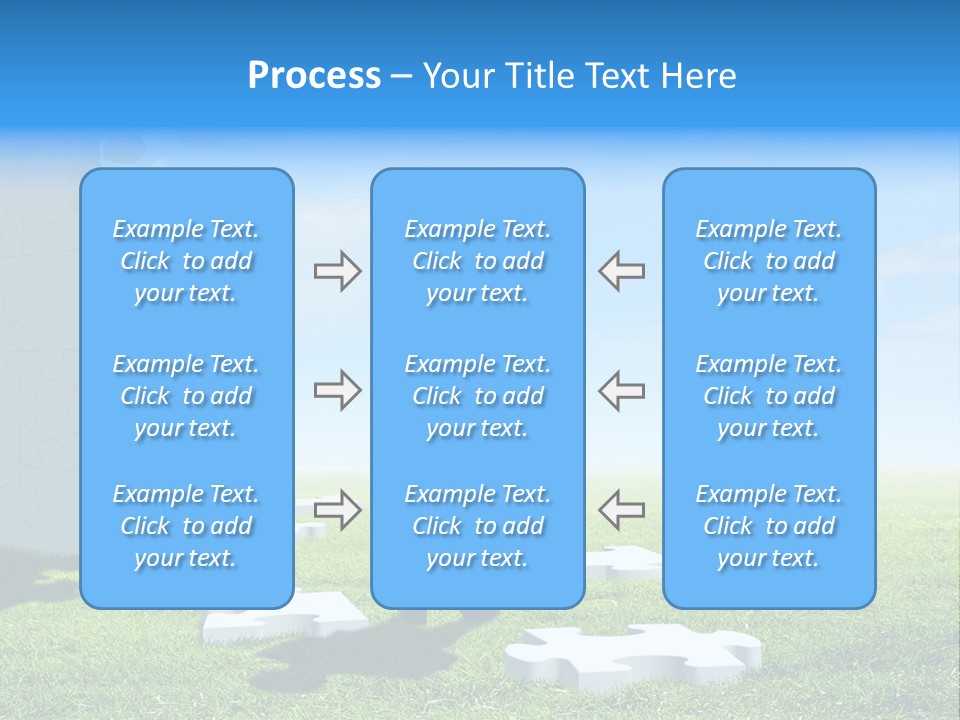 Process – Your Title Text Here

Example Text. Click to add your text.

Example Text. Click to add your text.

Example Text. Click to add your text.

Example Text. Click to add your text.

Example Text. Click to add your text.

Example Text. Click to add your text.

Example Text. Click to add your text.

Example Text. Click to add your text.

Example Text. Click to add your text.